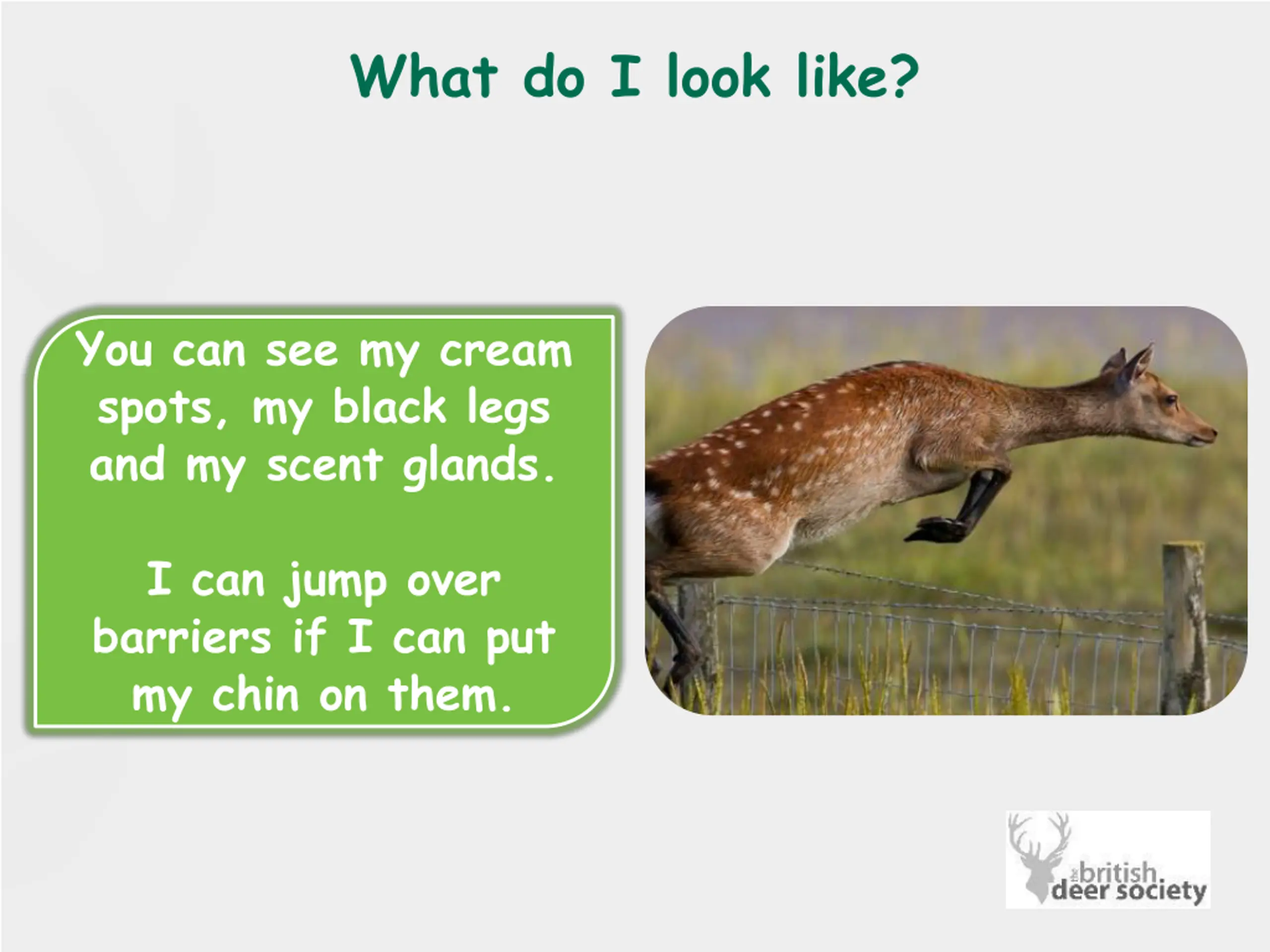 What do I look like?

You can see my cream spots, my black legs and my scent glands.

I can jump over barriers if I can put my chin on them.

the british deer society